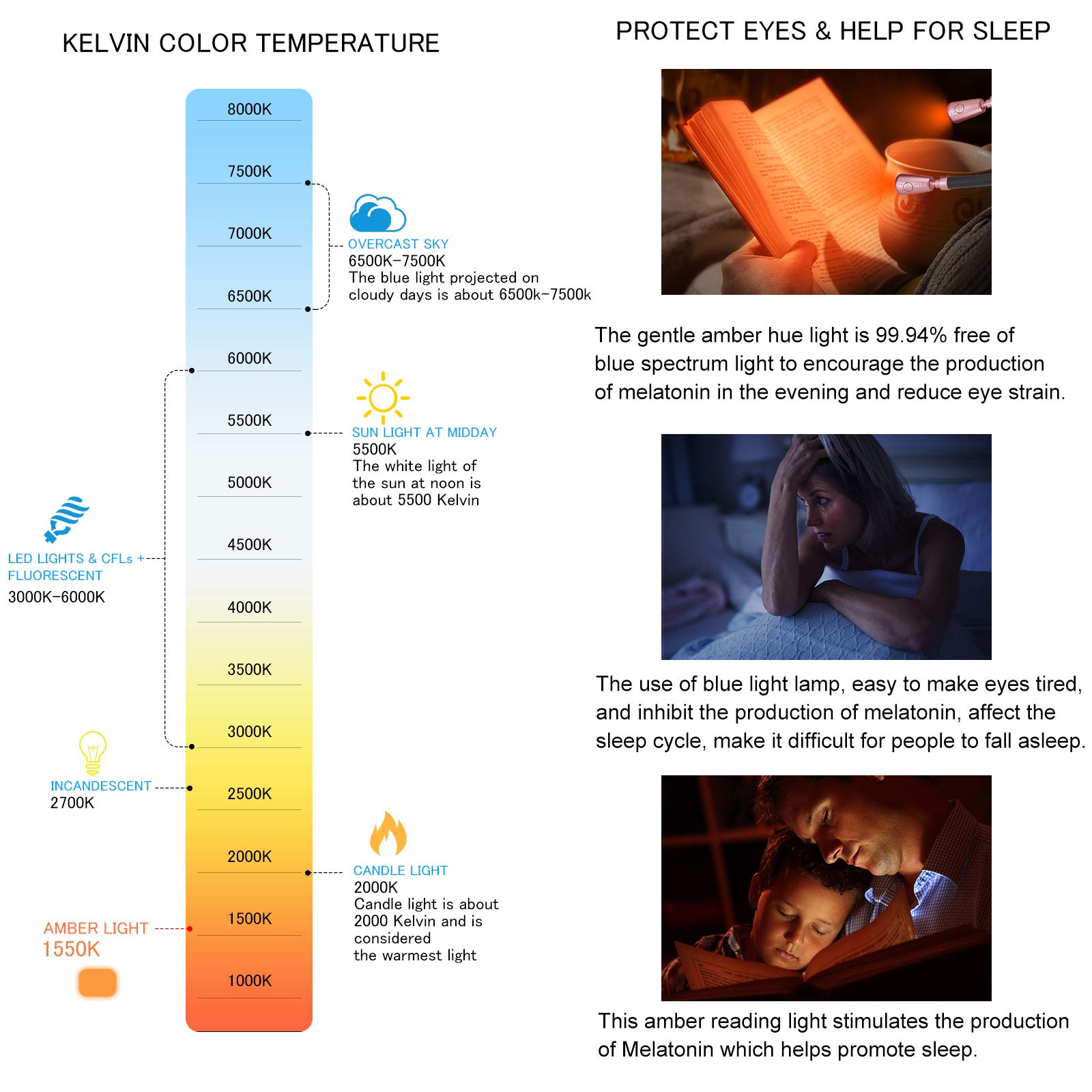 KELVIN COLOR TEMPERATURE

8000K

7500K

7000K

6500K

6000K

5500K

5000K

4500K

4000K

3500K

3000K

2500K

2000K

1500K

1000K

OVERCAST SKY
6500K-7500K
The blue light projected on cloudy days is about 6500k-7500k

SUN LIGHT AT MIDDAY
5500K
The white light of the sun at noon is about 5500 Kelvin

LED LIGHTS & CFLs + FLUORESCENT
3000K-6000K

INCANDESCENT
2700K

CANDLE LIGHT
2000K
Candle light is about 2000 Kelvin and is considered the warmest light

AMBER LIGHT
1550K

PROTECT EYES & HELP FOR SLEEP

The gentle amber hue light is 99.94% free of blue spectrum light to encourage the production of melatonin in the evening and reduce eye strain.

The use of blue light lamp, easy to make eyes tired, and inhibit the production of melatonin, affect the sleep cycle, make it difficult for people to fall asleep.

This amber reading light stimulates the production of Melatonin which helps promote sleep.